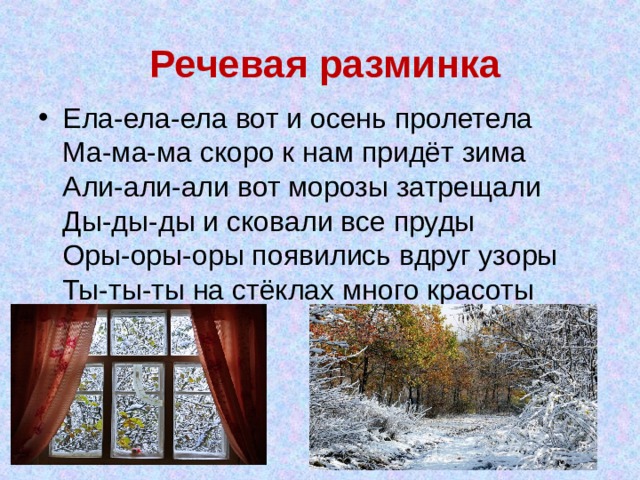 Речевая разминка

• Ела-ела-ела вот и осень пролетела
Ма-ма-ма скоро к нам придёт зима
Али-али-али вот морозы затрещали
Ды-ды-ды и сковали все пруды
Оры-оры-оры появились вдруг узоры
Ты-ты-ты на стёклах много красоты